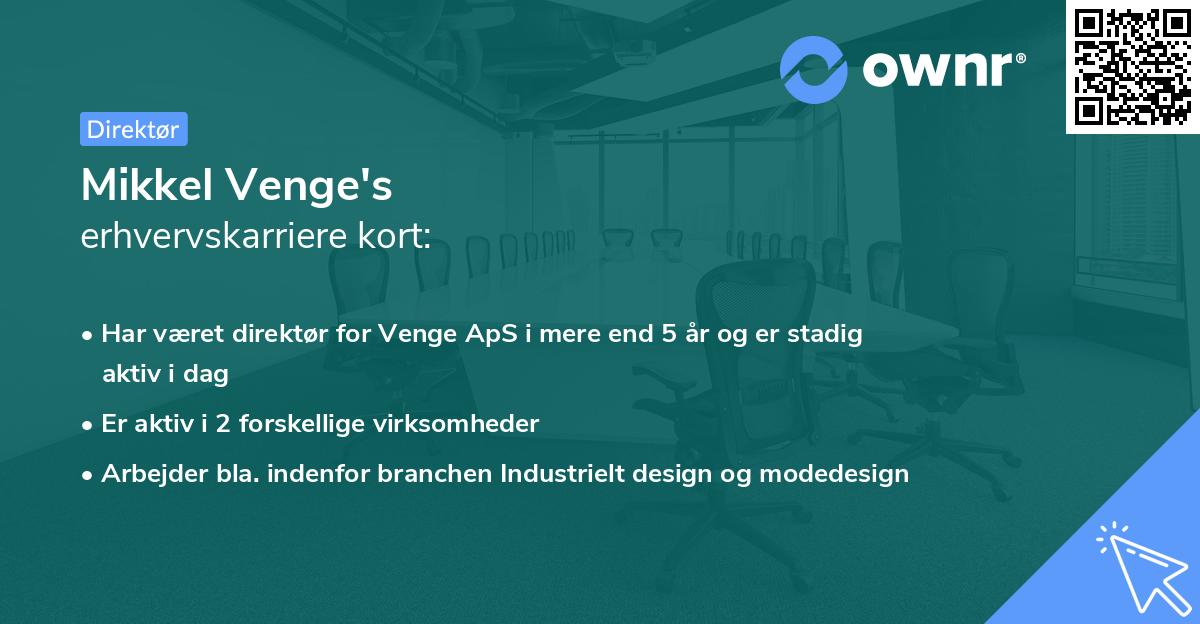 ownr®

Direktør

Mikkel Venge's
erhvervskarriere kort:

• Har været direktør for Venge ApS i mere end 5 år og er stadig aktiv i dag
• Er aktiv i 2 forskellige virksomheder
• Arbejder bla. indenfor branchen Industrielt design og modedesign